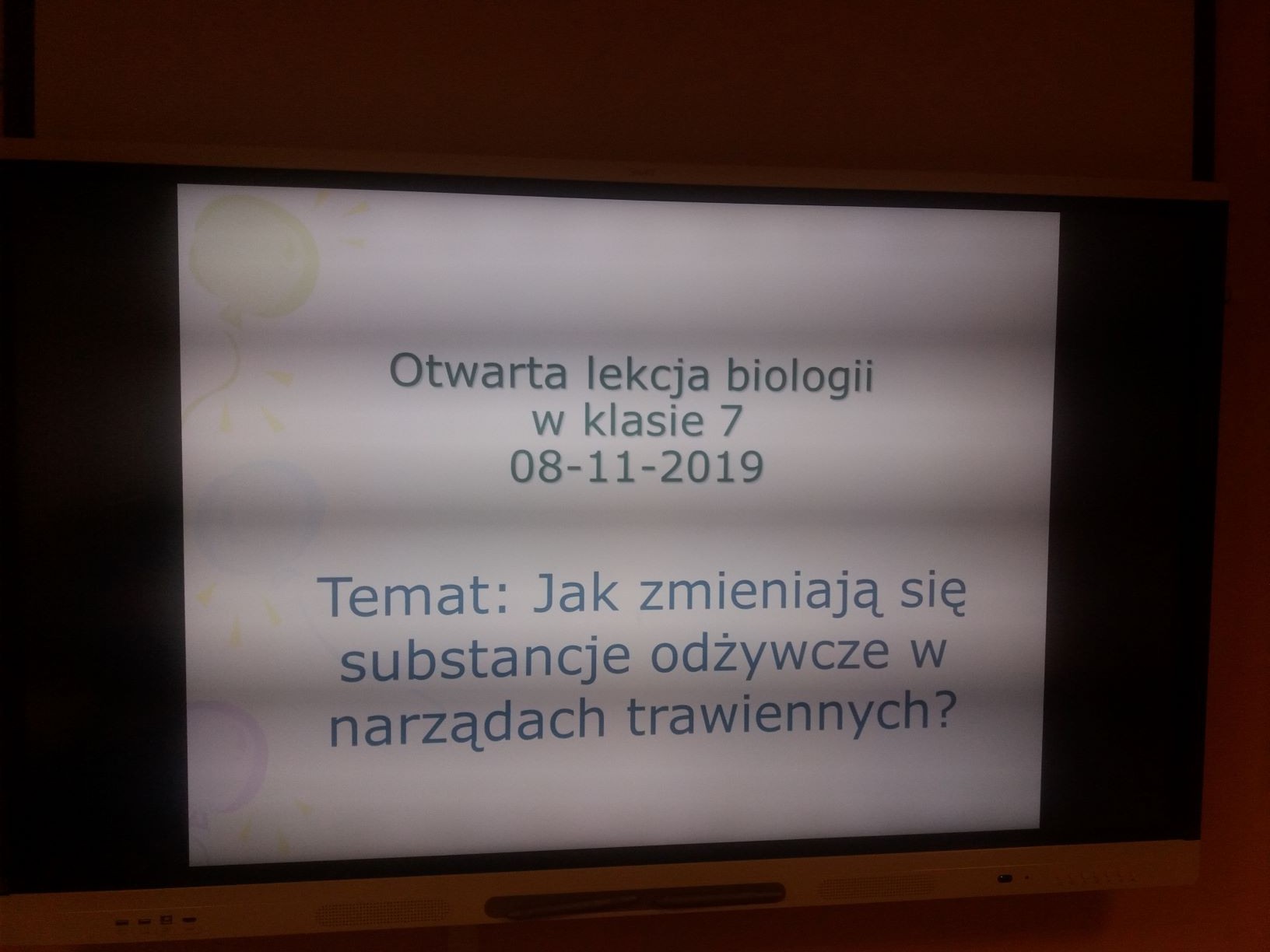 Otwarta lekcja biologii
w klasie 7
08-11-2019

Temat: Jak zmieniają się substancje odżywcze w narządach trawiennych?